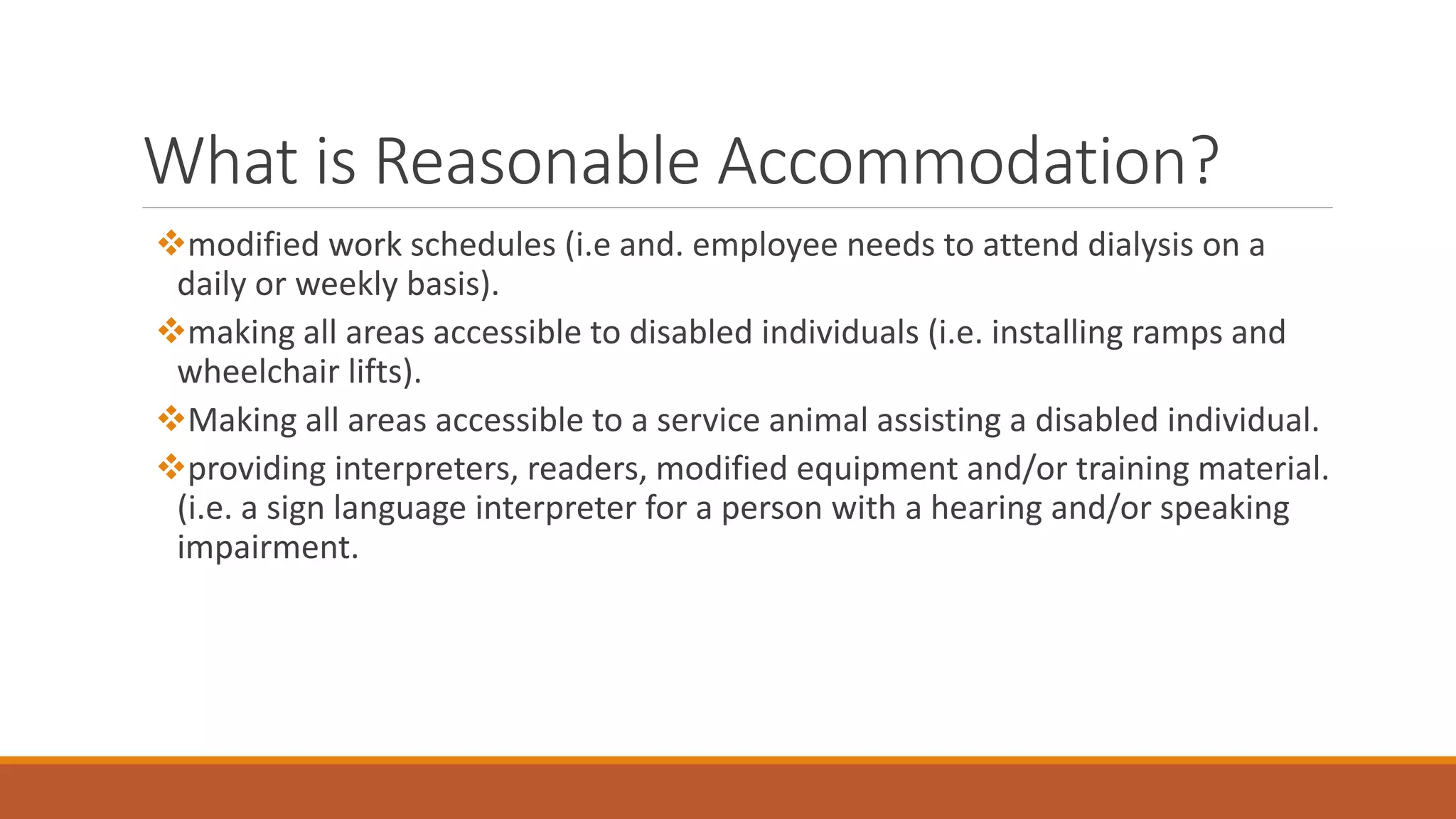 What is Reasonable Accommodation?

❖modified work schedules (i.e and. employee needs to attend dialysis on a daily or weekly basis).

❖making all areas accessible to disabled individuals (i.e. installing ramps and wheelchair lifts).

❖Making all areas accessible to a service animal assisting a disabled individual.

❖providing interpreters, readers, modified equipment and/or training material. (i.e. a sign language interpreter for a person with a hearing and/or speaking impairment.